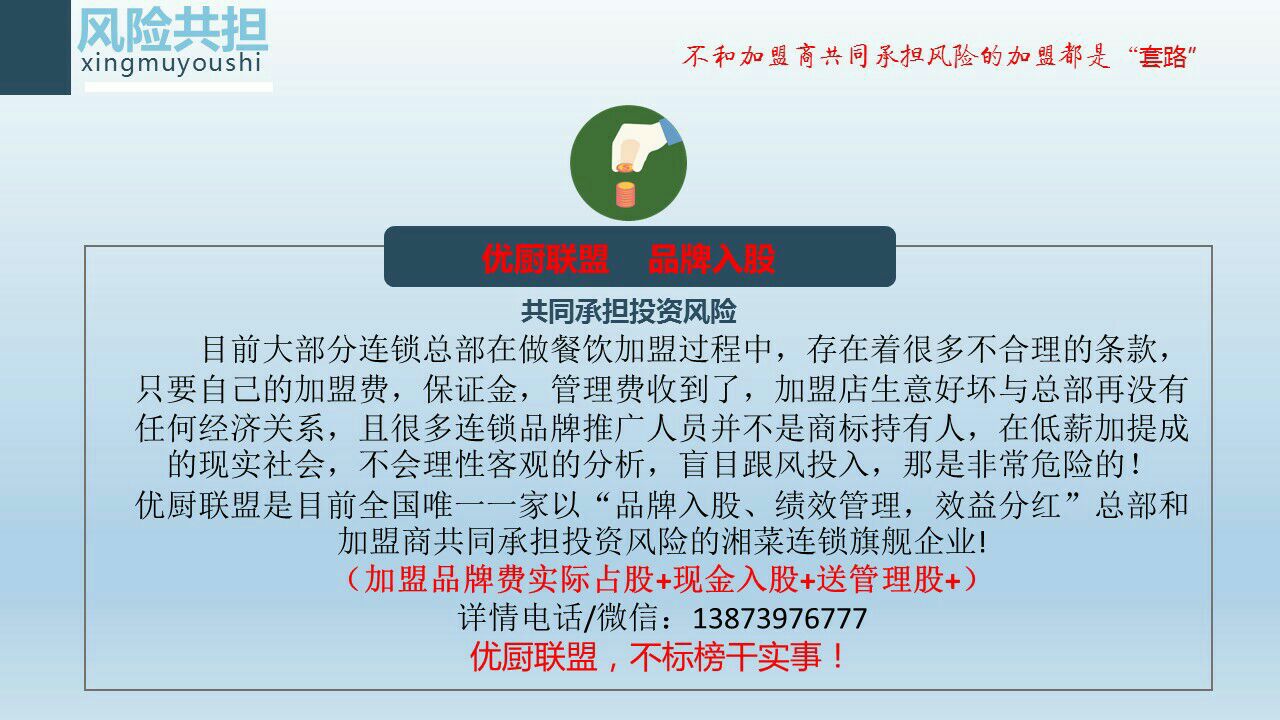 风险共担
xingmuyoushi

不和加盟商共同承担风险的加盟都是“套路”

优厨联盟　品牌入股

共同承担投资风险

目前大部分连锁总部在做餐饮加盟过程中，存在着很多不合理的条款，只要自己的加盟费，保证金，管理费收到了，加盟店生意好坏与总部再没有任何经济关系，且很多连锁品牌推广人员并不是商标持有人，在低薪加提成的现实社会，不会理性客观的分析，盲目跟风投入，那是非常危险的！

优厨联盟是目前全国唯一一家以“品牌入股、绩效管理，效益分红”总部和加盟商共同承担投资风险的湘菜连锁旗舰企业!

（加盟品牌费实际占股+现金入股+送管理股+）

详情电话/微信：13873976777

优厨联盟，不标榜干实事！